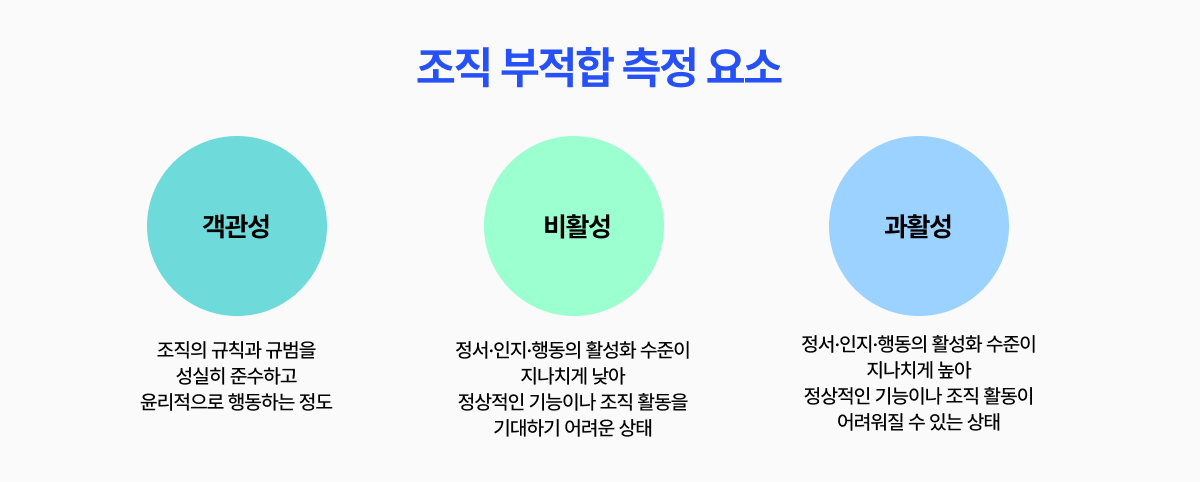 조직 부적합 측정 요소

객관성

조직의 규칙과 규범을 성실히 준수하고 윤리적으로 행동하는 정도

비활성

정서·인지·행동의 활성화 수준이 지나치게 낮아 정상적인 기능이나 조직 활동을 기대하기 어려운 상태

과활성

정서·인지·행동의 활성화 수준이 지나치게 높아 정상적인 기능이나 조직 활동이 어려워질 수 있는 상태